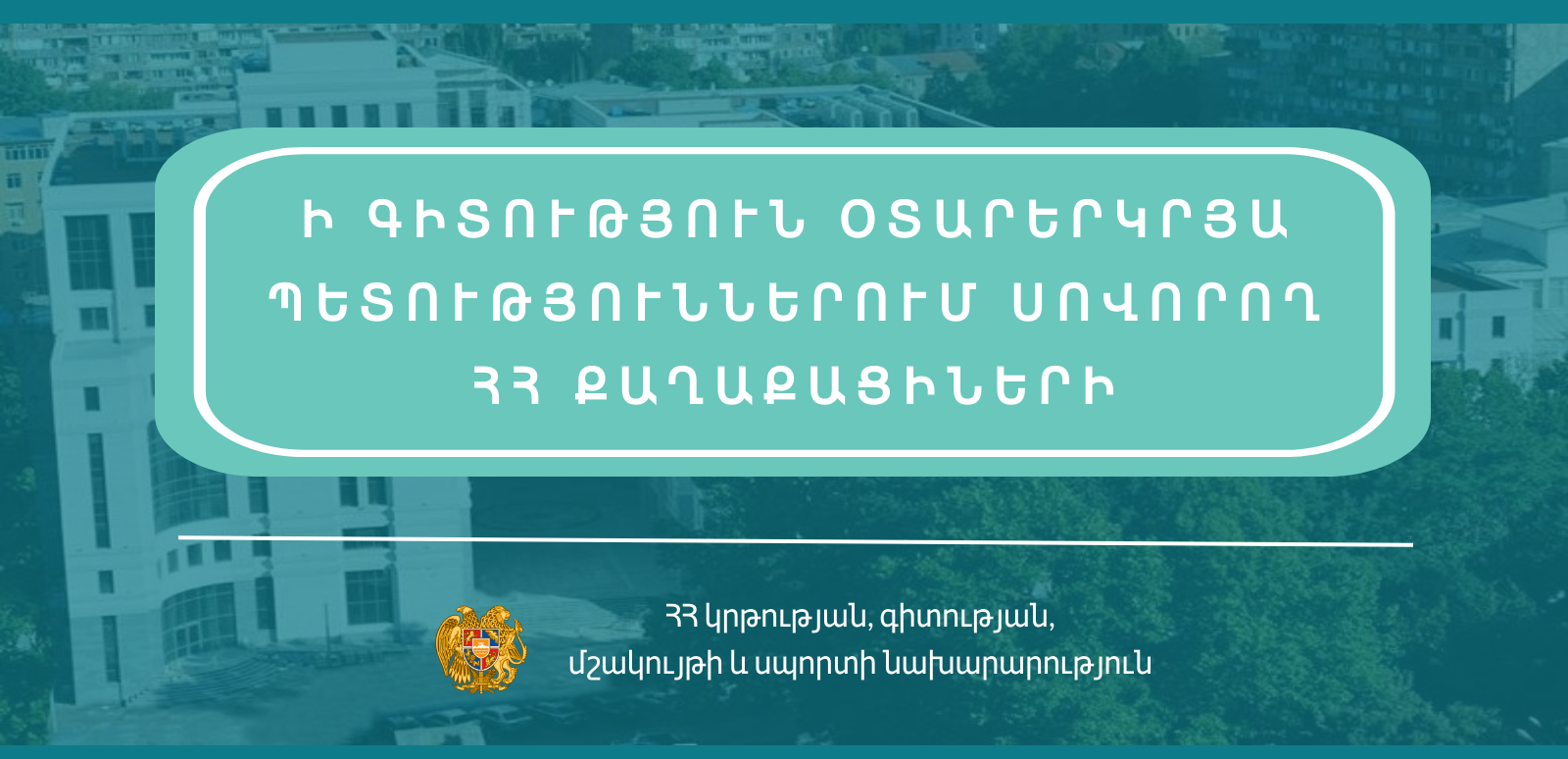 Ի ԳԻՏՈՒԹՅՈՒՆ ՕՏԱՐԵՐԿՐՅԱ ՊԵՏՈՒԹՅՈՒՆՆԵՐՈՒՄ ՍՈՎՈՐՈՂ ՀՀ ՔԱՂԱՔԱՑԻՆԵՐԻ

ՀՀ կրթության, գիտության, մշակույթի և սպորտի նախարարություն